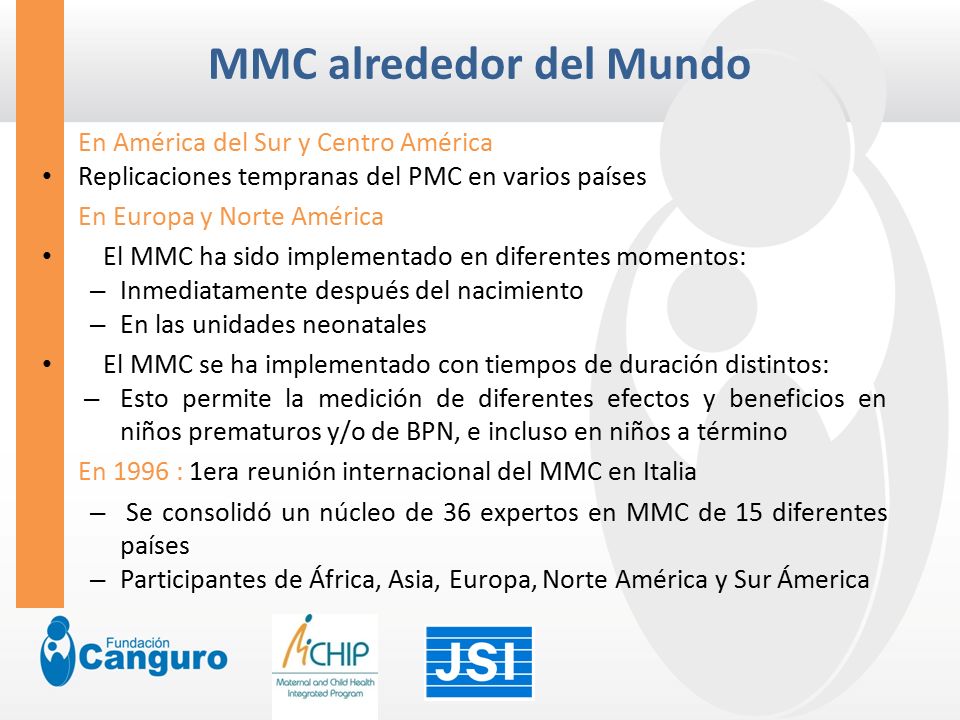 MMC alrededor del Mundo

En América del Sur y Centro América

• Replicaciones tempranas del PMC en varios países

En Europa y Norte América

• El MMC ha sido implementado en diferentes momentos:
– Inmediatamente después del nacimiento
– En las unidades neonatales

• El MMC se ha implementado con tiempos de duración distintos:
– Esto permite la medición de diferentes efectos y beneficios en niños prematuros y/o de BPN, e incluso en niños a término

En 1996 : 1era reunión internacional del MMC en Italia
– Se consolidó un núcleo de 36 expertos en MMC de 15 diferentes países
– Participantes de África, Asia, Europa, Norte América y Sur Ámerica

Fundación Canguro

MCHIP
Maternal and Child Health Integrated Program

JSI